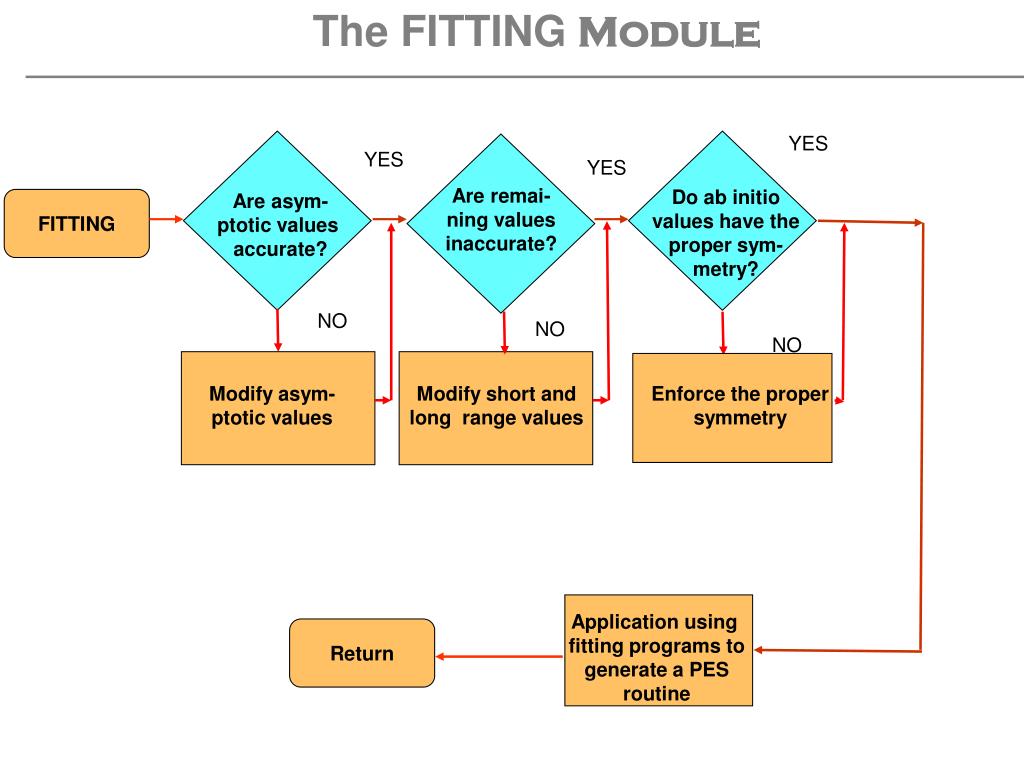 The FITTING MODULE

FITTING

Are asymptotic values accurate?

YES

NO

Modify asymptotic values

Are remaining values inaccurate?

YES

NO

Modify short and long range values

Do ab initio values have the proper symmetry?

YES

NO

Enforce the proper symmetry

Application using fitting programs to generate a PES routine

Return